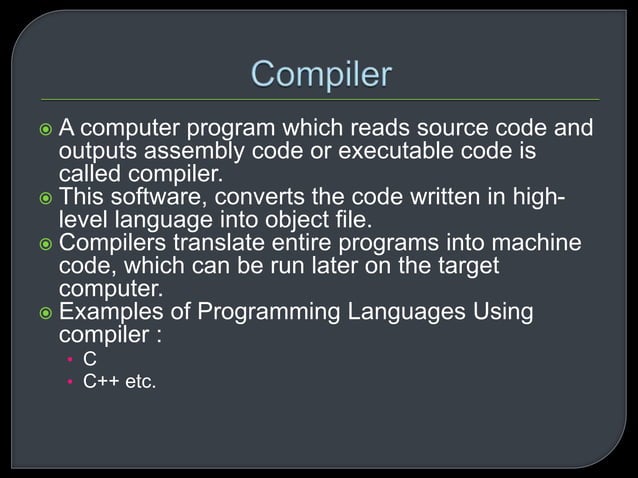 Compiler

- A computer program which reads source code and outputs assembly code or executable code is called compiler.
- This software, converts the code written in high-level language into object file.
- Compilers translate entire programs into machine code, which can be run later on the target computer.
- Examples of Programming Languages Using compiler :
  - C
  - C++ etc.